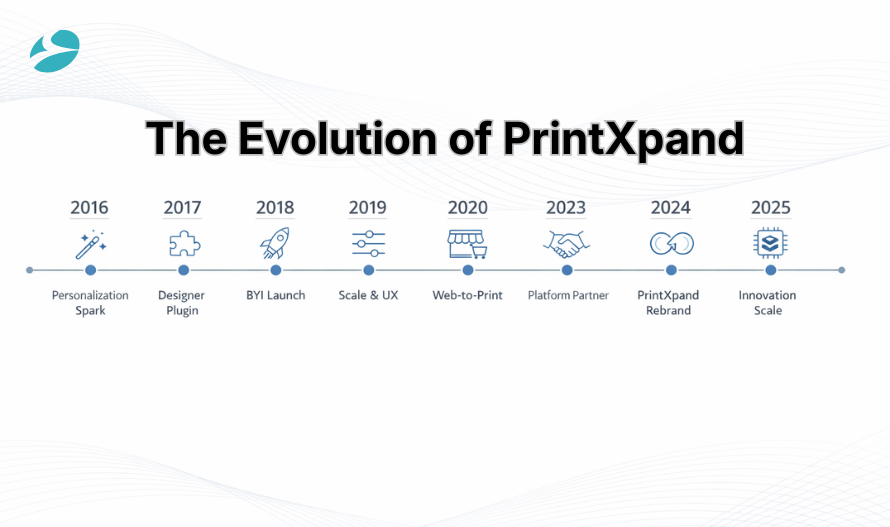 The Evolution of PrintXpand

2016
Personalization Spark

2017
Designer Plugin

2018
BYI Launch

2019
Scale & UX

2020
Web-to-Print

2023
Platform Partner

2024
PrintXpand Rebrand

2025
Innovation Scale